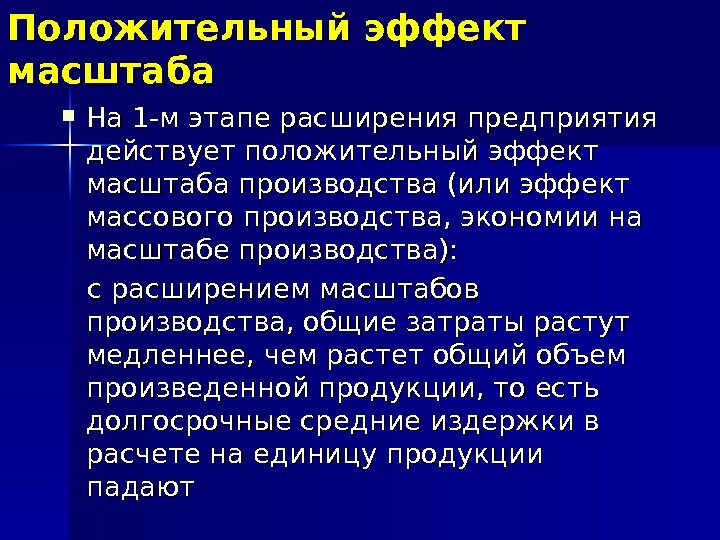 Положительный эффект масштаба

На 1-м этапе расширения предприятия действует положительный эффект масштаба производства (или эффект массового производства, экономии на масштабе производства):

с расширением масштабов производства, общие затраты растут медленнее, чем растет общий объем произведенной продукции, то есть долгосрочные средние издержки в расчете на единицу продукции падают